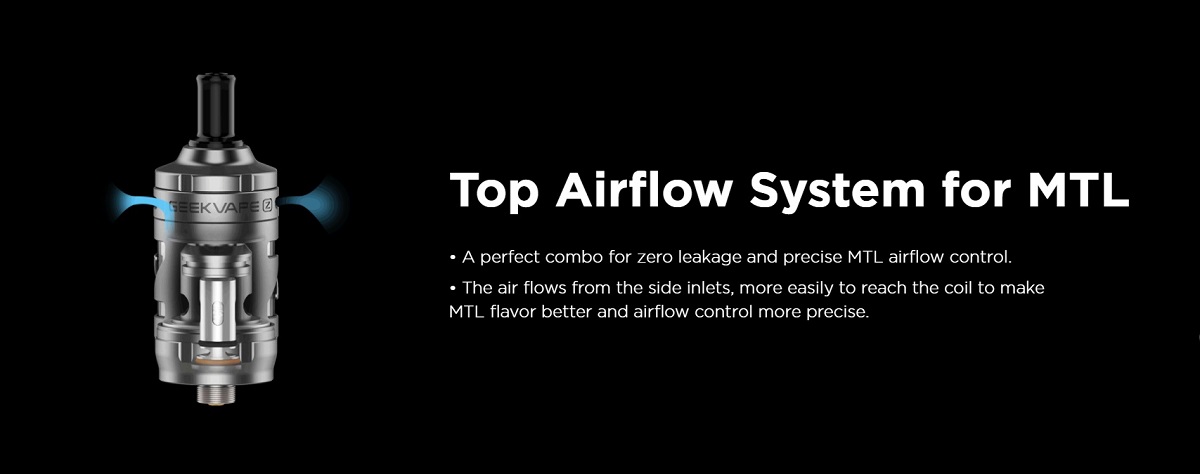 GEEKVAPE Z

Top Airflow System for MTL

• A perfect combo for zero leakage and precise MTL airflow control.

• The air flows from the side inlets, more easily to reach the coil to make MTL flavor better and airflow control more precise.